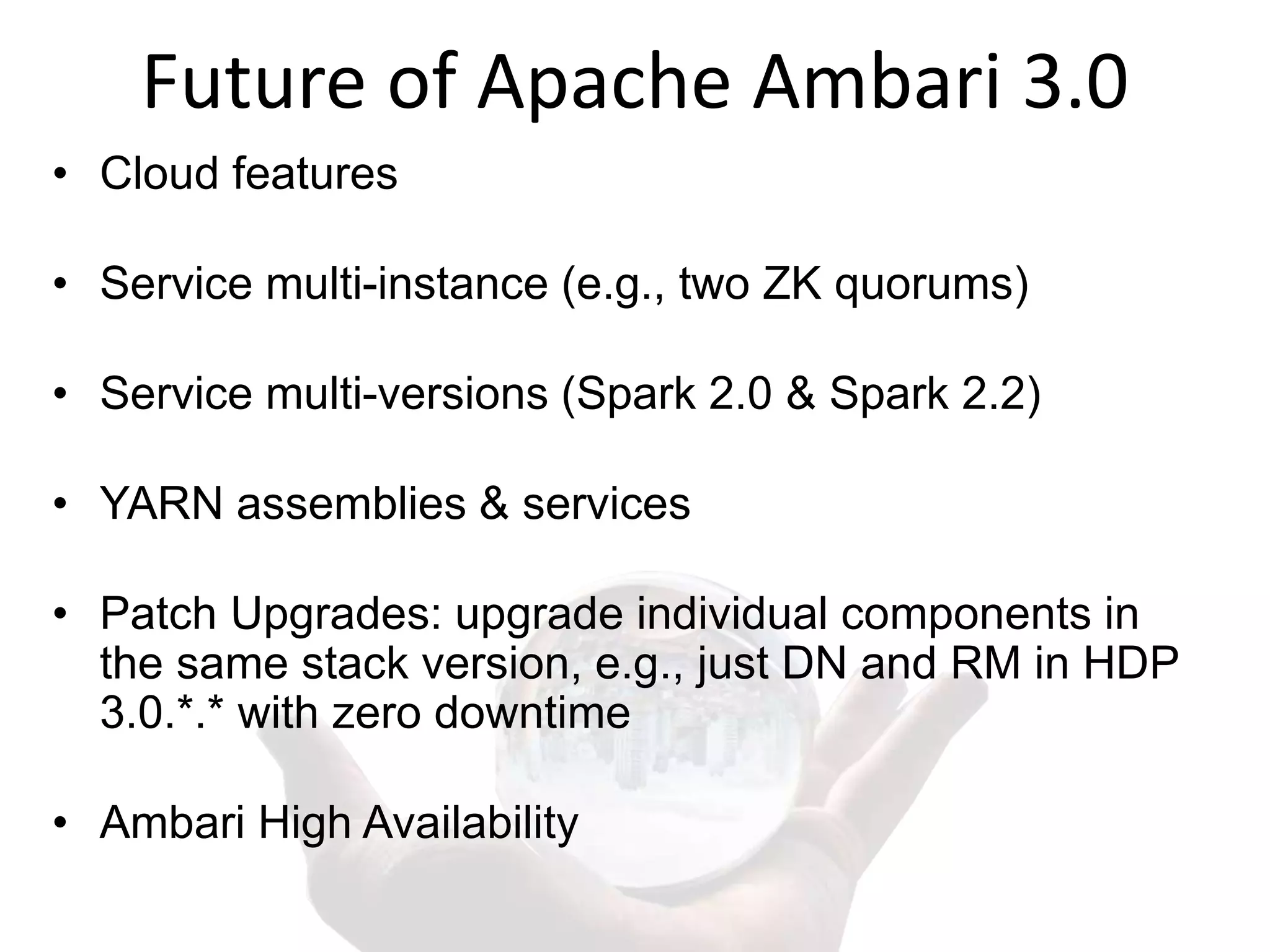 Future of Apache Ambari 3.0

• Cloud features

• Service multi-instance (e.g., two ZK quorums)

• Service multi-versions (Spark 2.0 & Spark 2.2)

• YARN assemblies & services

• Patch Upgrades: upgrade individual components in the same stack version, e.g., just DN and RM in HDP 3.0.*.* with zero downtime

• Ambari High Availability